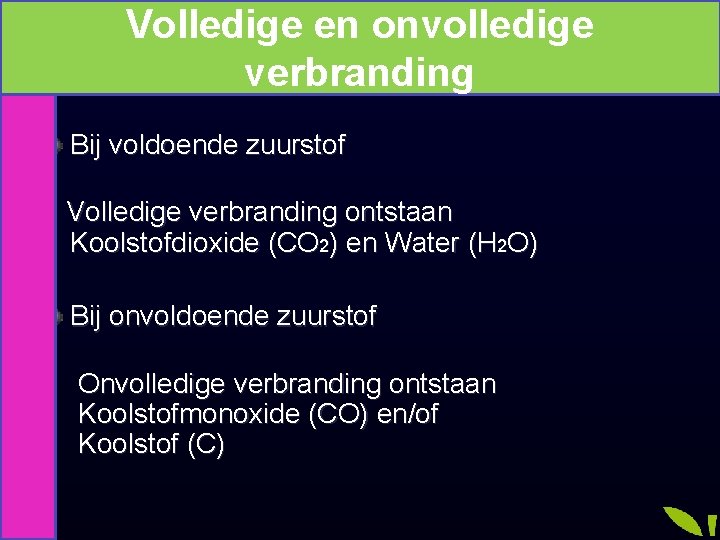 Volledige en onvolledige verbranding

Bij voldoende zuurstof

Volledige verbranding ontstaan Koolstofdioxide ($CO_2$) en Water ($H_2O$)

Bij onvoldoende zuurstof

Onvolledige verbranding ontstaan Koolstofmonoxide (CO) en/of Koolstof (C)